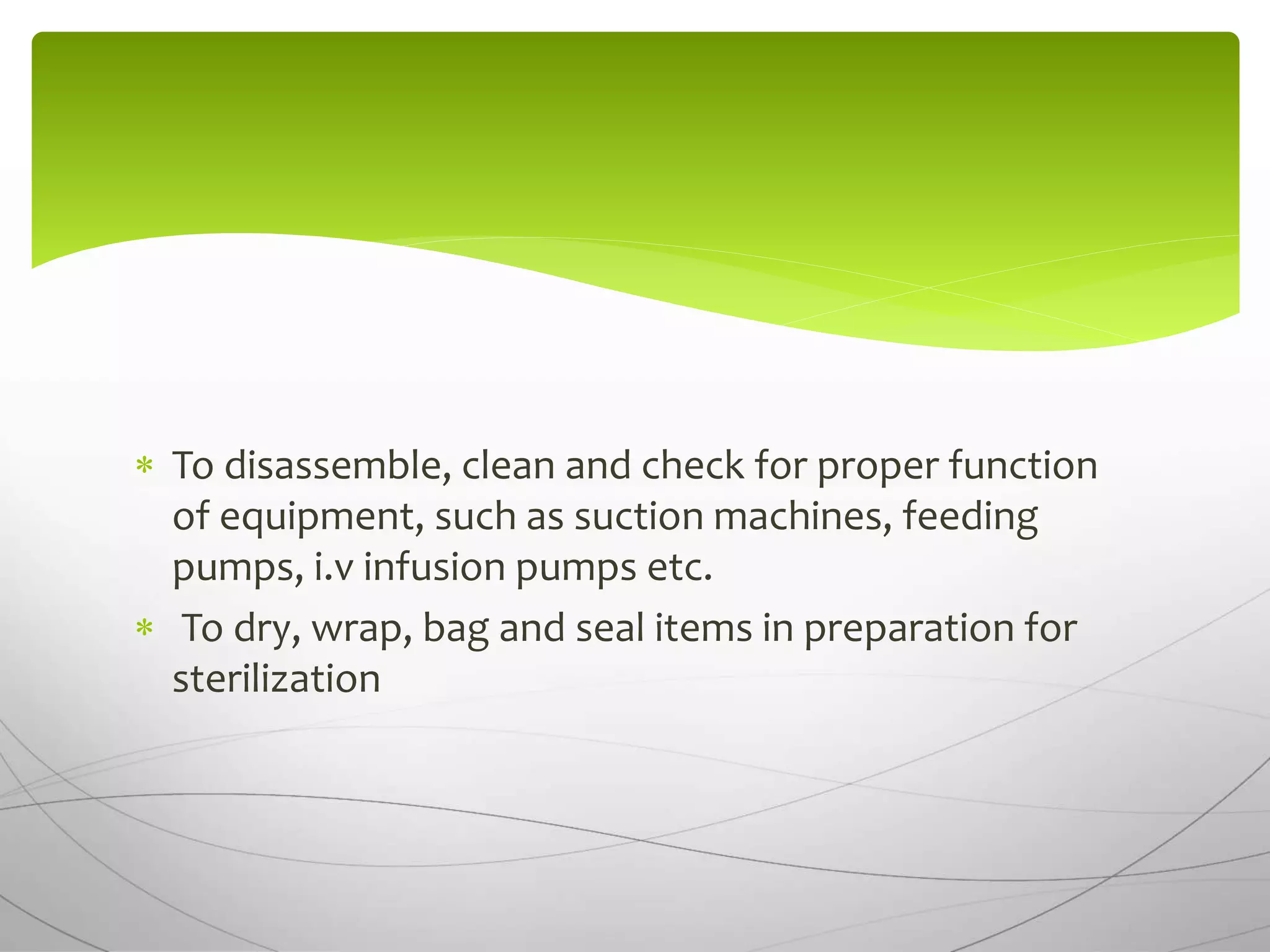 * To disassemble, clean and check for proper function of equipment, such as suction machines, feeding pumps, i.v infusion pumps etc.
* To dry, wrap, bag and seal items in preparation for sterilization